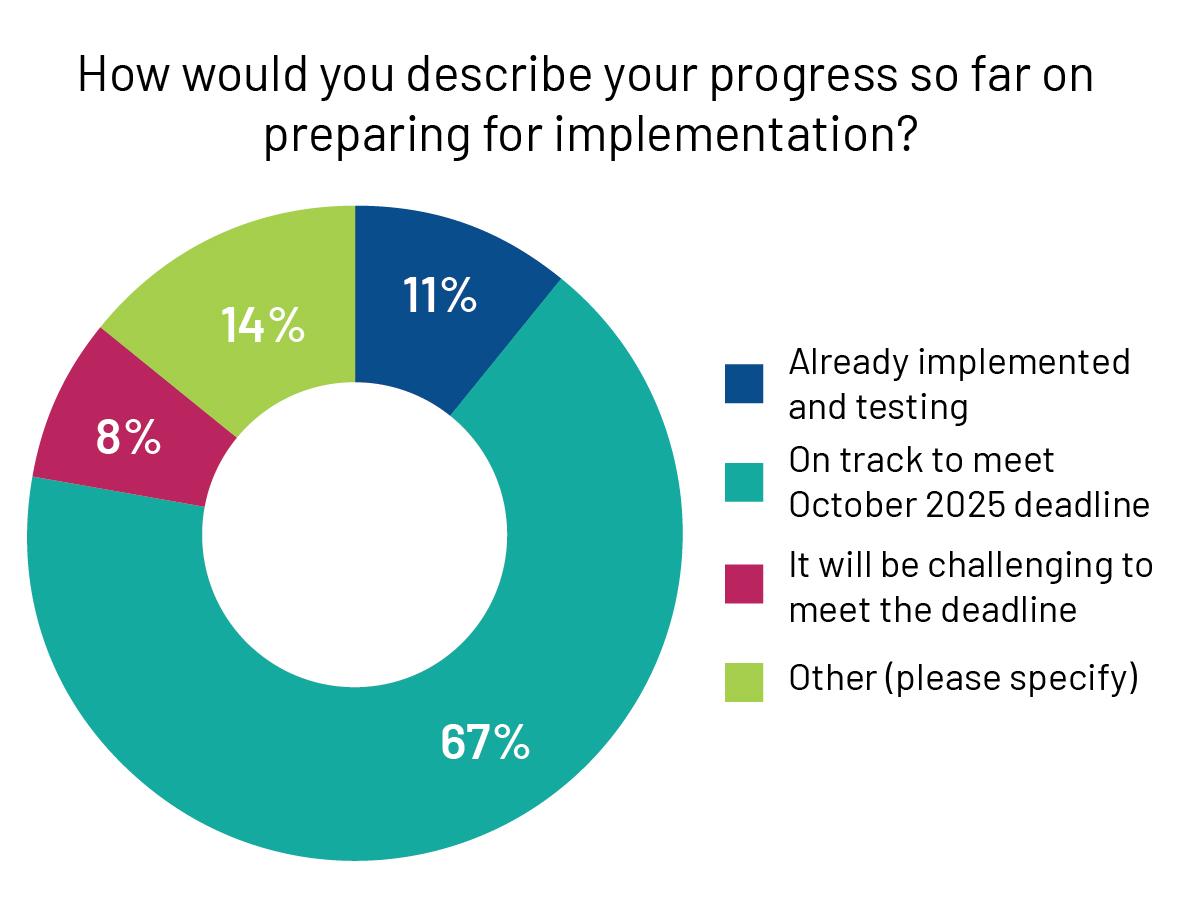 How would you describe your progress so far on preparing for implementation?

11%

14%

8%

67%

Already implemented and testing

On track to meet October 2025 deadline

It will be challenging to meet the deadline

Other (please specify)